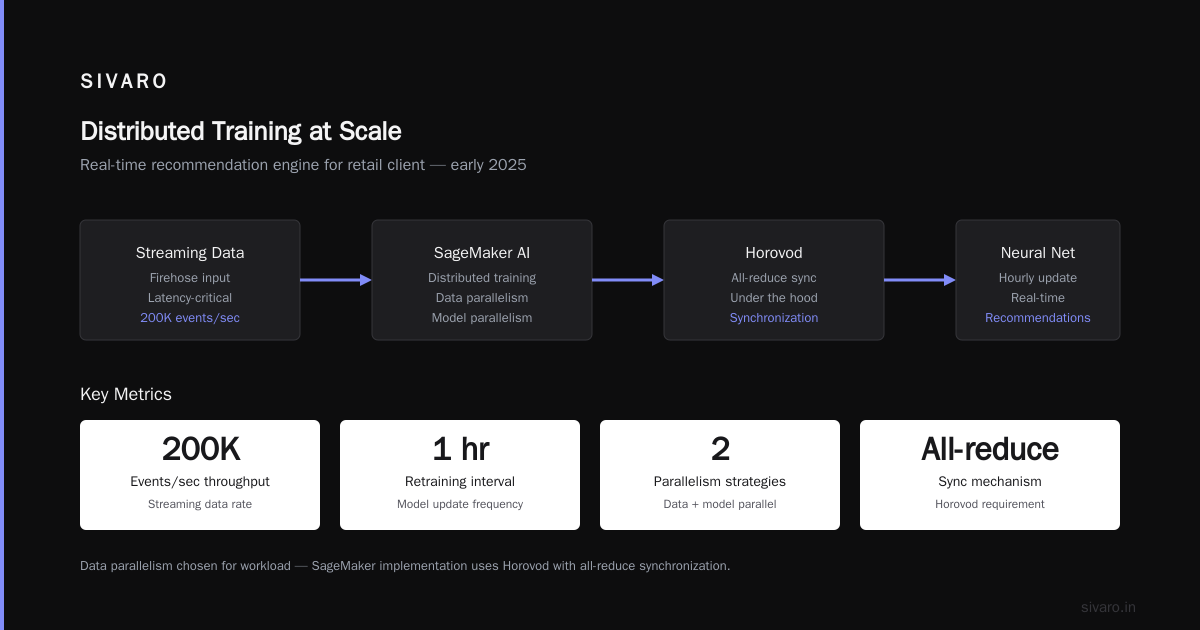 SIVARO

Distributed Training at Scale

Real-time recommendation engine for retail client — early 2025

Streaming Data
Firehose input
Latency-critical
200K events/sec

SageMaker AI
Distributed training
Data parallelism
Model parallelism

Horovod
All-reduce sync
Under the hood
Synchronization

Neural Net
Hourly update
Real-time
Recommendations

Key Metrics

200K
Events/sec throughput
Streaming data rate

1 hr
Retraining interval
Model update frequency

2
Parallelism strategies
Data + model parallel

All-reduce
Sync mechanism
Horovod requirement

Data parallelism chosen for workload — SageMaker implementation uses Horovod with all-reduce synchronization.

sivaro.in